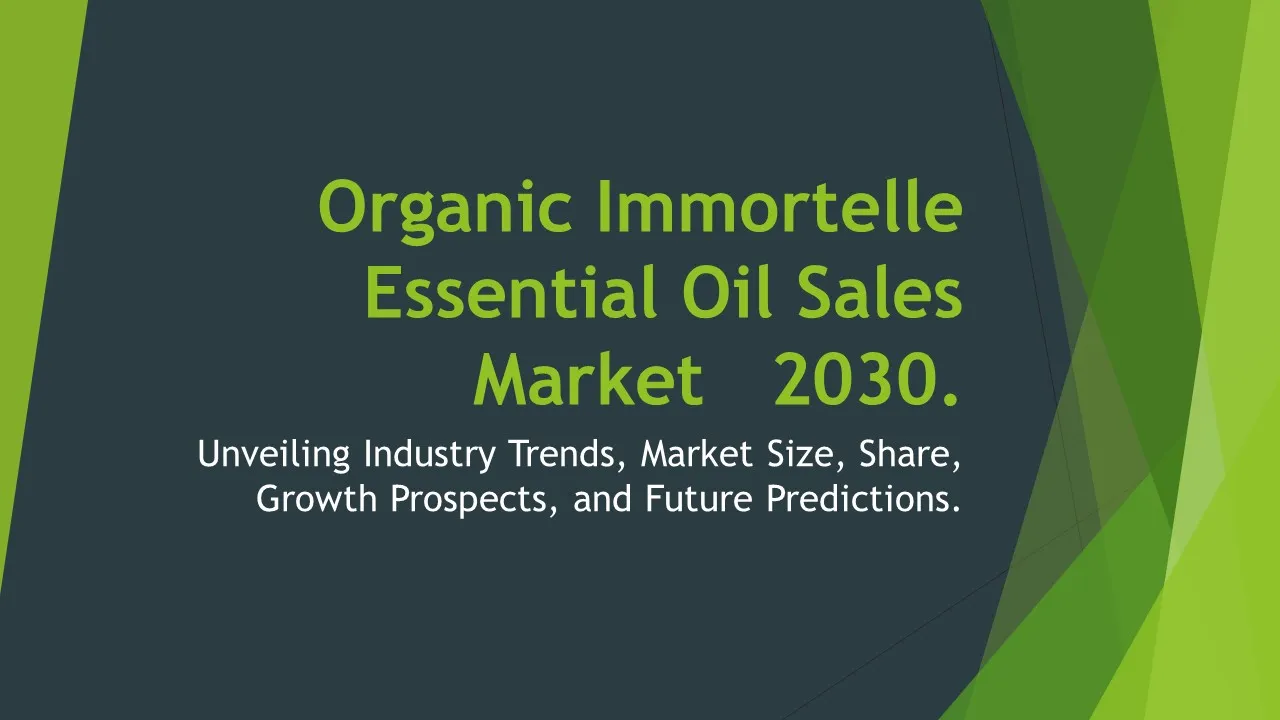 Organic Immortelle Essential Oil Sales Market 2030.

Unveiling Industry Trends, Market Size, Share, Growth Prospects, and Future Predictions.